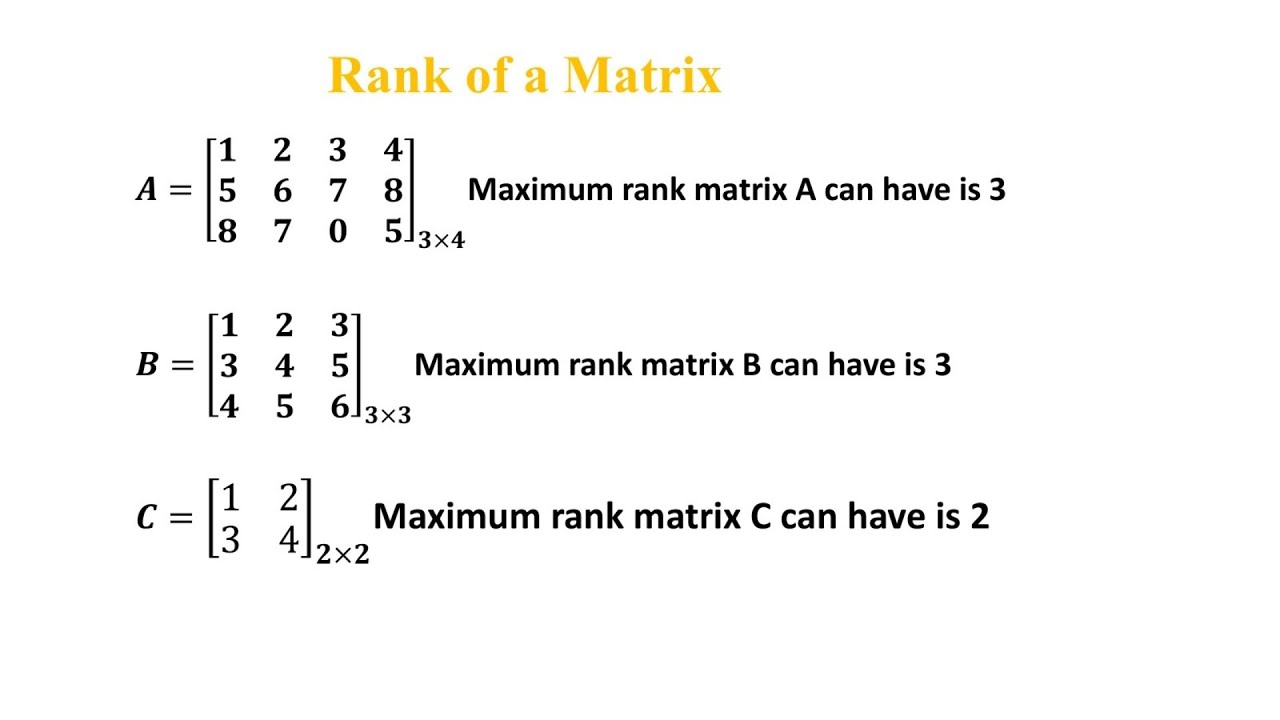 Rank of a Matrix

$A = \begin{bmatrix} 1 & 2 & 3 & 4 \\ 5 & 6 & 7 & 8 \\ 8 & 7 & 0 & 5 \end{bmatrix}_{3\times 4}$ Maximum rank matrix A can have is 3

$B = \begin{bmatrix} 1 & 2 & 3 \\ 3 & 4 & 5 \\ 4 & 5 & 6 \end{bmatrix}_{3\times 3}$ Maximum rank matrix B can have is 3

$C = \begin{bmatrix} 1 & 2 \\ 3 & 4 \end{bmatrix}_{2\times 2}$ Maximum rank matrix C can have is 2